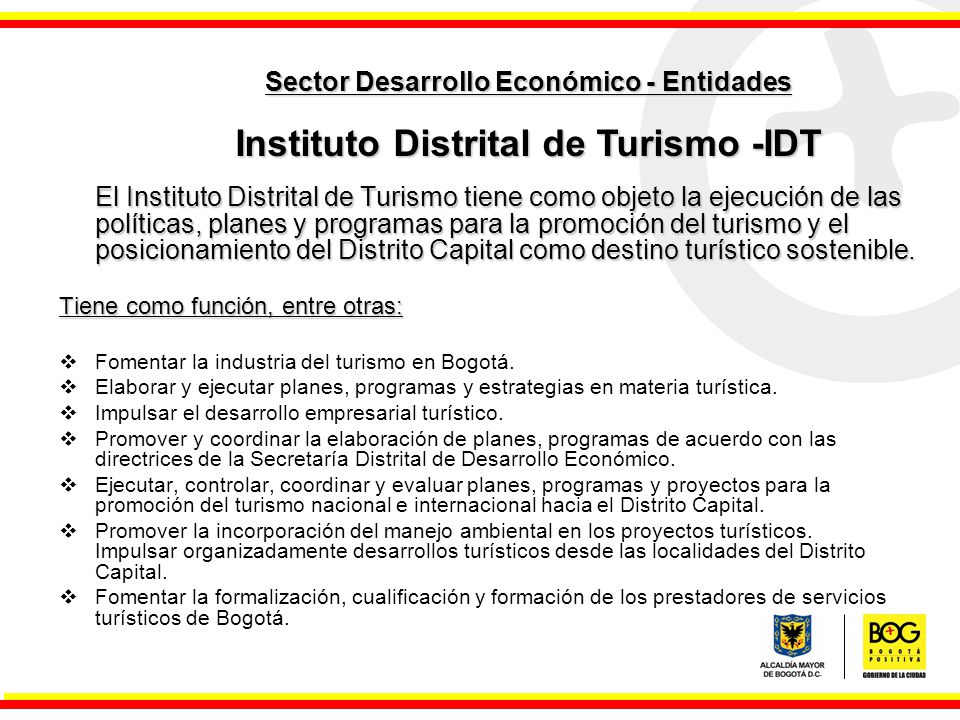 Sector Desarrollo Económico - Entidades

Instituto Distrital de Turismo -IDT

El Instituto Distrital de Turismo tiene como objeto la ejecución de las políticas, planes y programas para la promoción del turismo y el posicionamiento del Distrito Capital como destino turístico sostenible.

Tiene como función, entre otras:

❖ Fomentar la industria del turismo en Bogotá.
❖ Elaborar y ejecutar planes, programas y estrategias en materia turística.
❖ Impulsar el desarrollo empresarial turístico.
❖ Promover y coordinar la elaboración de planes, programas de acuerdo con las directrices de la Secretaría Distrital de Desarrollo Económico.
❖ Ejecutar, controlar, coordinar y evaluar planes, programas y proyectos para la promoción del turismo nacional e internacional hacia el Distrito Capital.
❖ Promover la incorporación del manejo ambiental en los proyectos turísticos. Impulsar organizadamente desarrollos turísticos desde las localidades del Distrito Capital.
❖ Fomentar la formalización, cualificación y formación de los prestadores de servicios turísticos de Bogotá.

ALCALDÍA MAYOR DE BOGOTÁ D.C.

BOG BOGOTÁ POSITIVA GOBIERNO DE LA CIUDAD